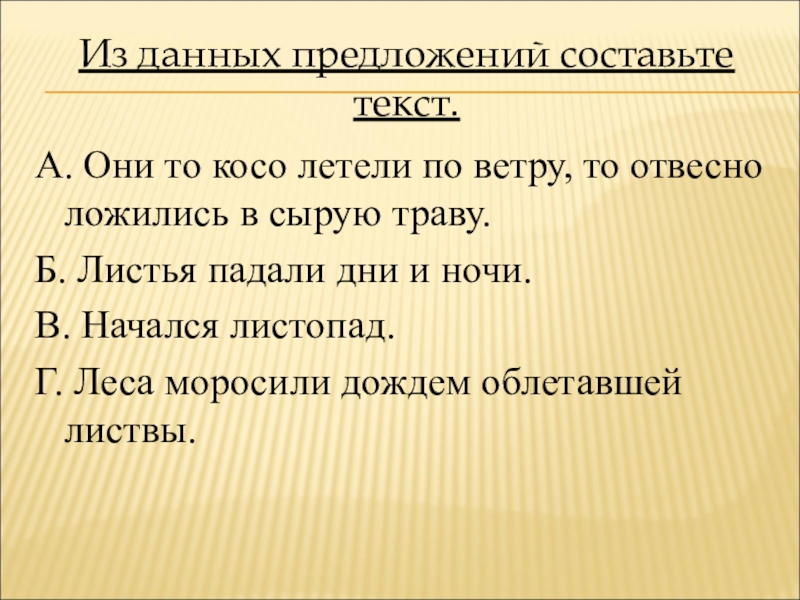 Из данных предложений составьте текст.

А. Они то косо летели по ветру, то отвесно ложились в сырую траву.

Б. Листья падали дни и ночи.

В. Начался листопад.

Г. Леса моросили дождем облетавшей листвы.